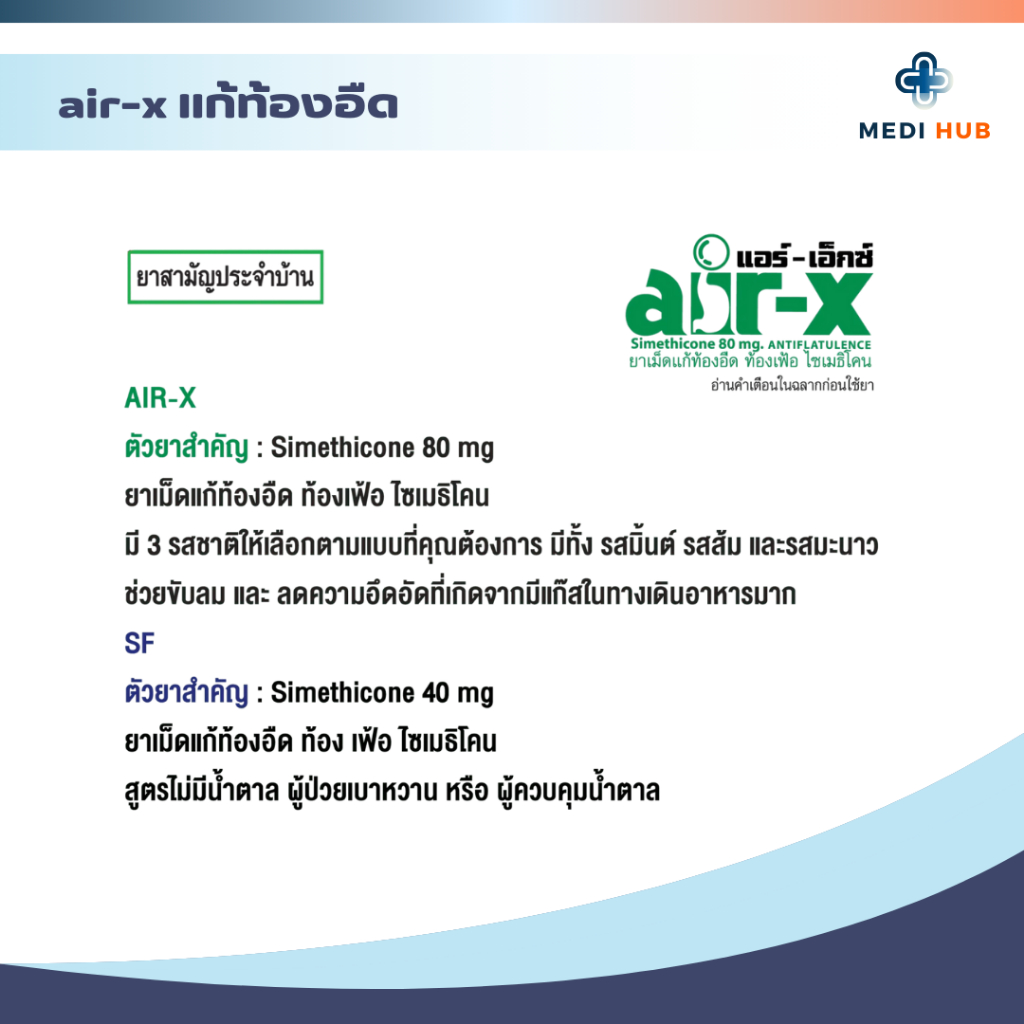 air-x แก้ท้องอืด

MEDI HUB

ยาสามัญประจำบ้าน

แอร์-เอ็กซ์
air-x
Simethicone 80 mg. ANTIFLATULENCE
ยาเม็ดแก้ท้องอืด ท้องเฟ้อ ไซเมธิโคน
อ่านคำเตือนในฉลากก่อนใช้ยา

AIR-X
ตัวยาสำคัญ : Simethicone 80 mg
ยาเม็ดแก้ท้องอืด ท้องเฟ้อ ไซเมธิโคน
มี 3 รสชาติให้เลือกตามแบบที่คุณต้องการ มีทั้ง รสมิ้นต์ รสส้ม และรสมะนาว
ช่วยขับลม และ ลดความอึดอัดที่เกิดจากมีแก๊สในทางเดินอาหารมาก
SF
ตัวยาสำคัญ : Simethicone 40 mg
ยาเม็ดแก้ท้องอืด ท้อง เฟ้อ ไซเมธิโคน
สูตรไม่มีน้ำตาล ผู้ป่วยเบาหวาน หรือ ผู้ควบคุมน้ำตาล